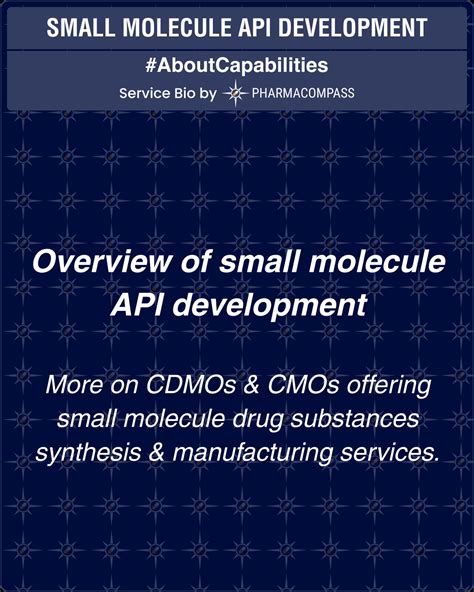 SMALL MOLECULE API DEVELOPMENT

#AboutCapabilities

Service Bio by PHARMACOMPASS

Overview of small molecule API development

More on CDMOs & CMOs offering small molecule drug substances synthesis & manufacturing services.